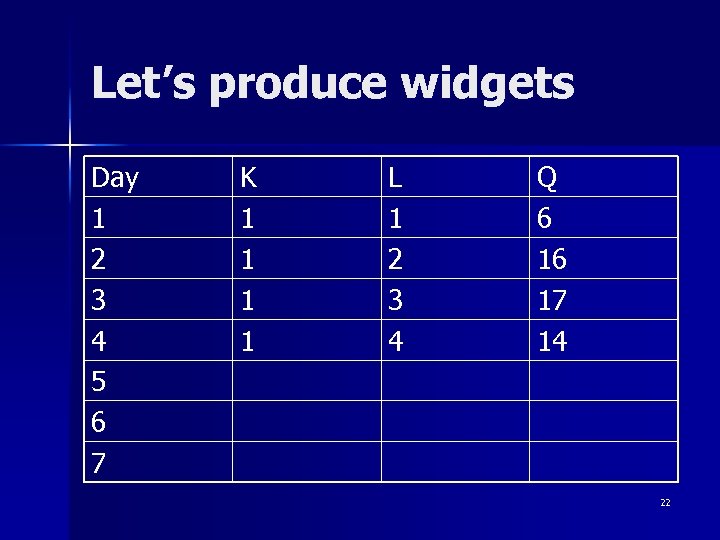 Let’s produce widgets

| Day | K | L | Q |
|---|---|---|---|
| 1 | 1 | 1 | 6 |
| 2 | 1 | 2 | 16 |
| 3 | 1 | 3 | 17 |
| 4 | 1 | 4 | 14 |
| 5 | | | |
| 6 | | | |
| 7 | | | |

22